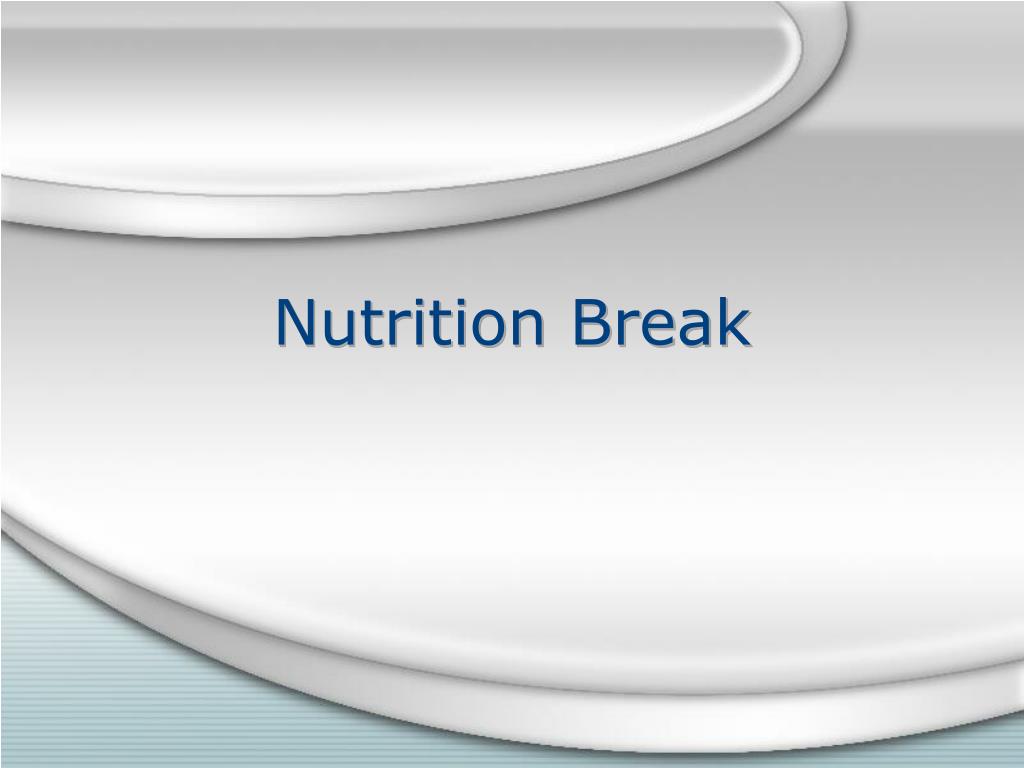 Nutrition Break